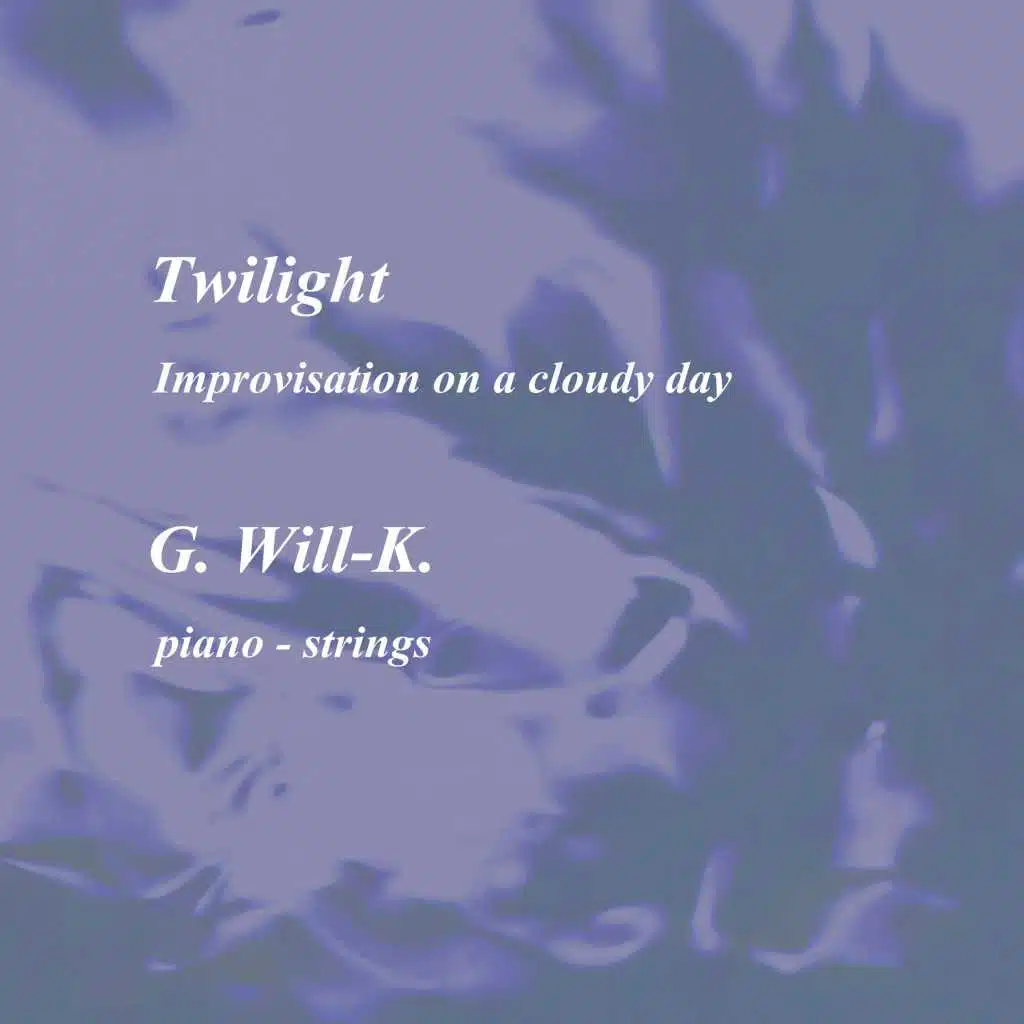 Twilight

Improvisation on a cloudy day

G. Will-K.

piano - strings